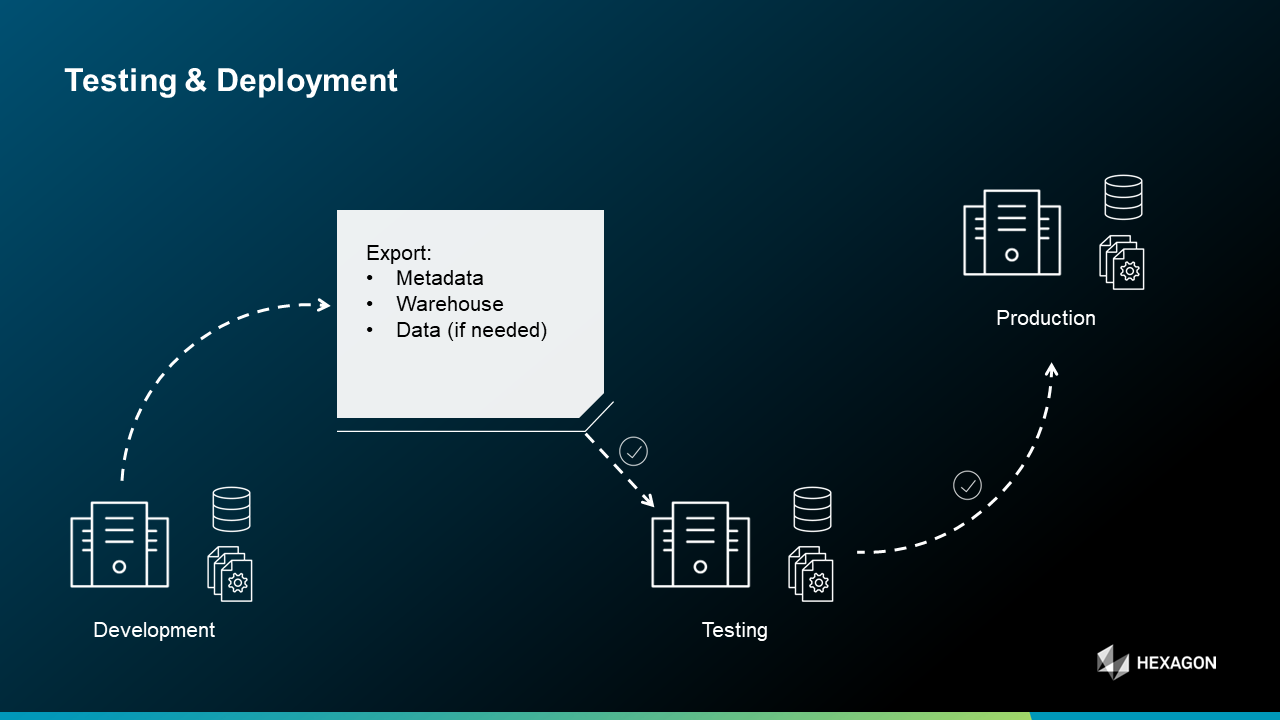 Testing & Deployment

Export:
• Metadata
• Warehouse
• Data (if needed)

Production

Development

Testing

HEXAGON